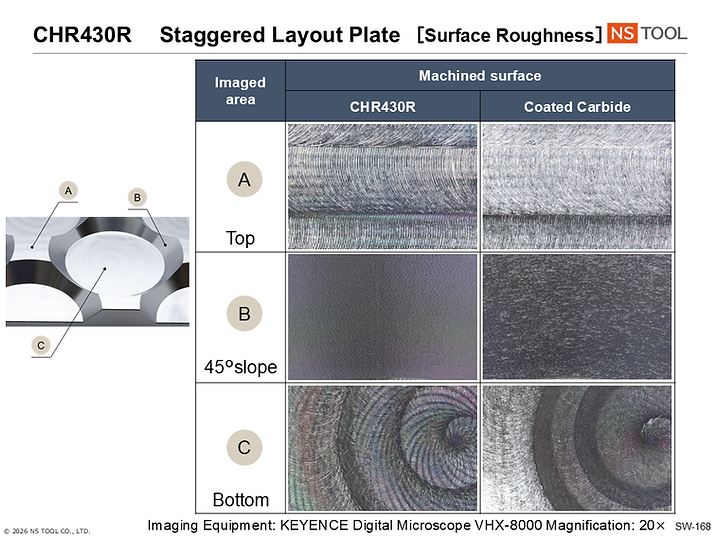 CHR430R Staggered Layout Plate ［Surface Roughness］ NS TOOL

A

B

C

| Imaged area | Machined surface | |
|---|---|---|
| | CHR430R | Coated Carbide |
| A Top | | |
| B 45°slope | | |
| C Bottom | | |

© 2026 NS TOOL CO., LTD.

Imaging Equipment: KEYENCE Digital Microscope VHX-8000 Magnification: 20× SW-168